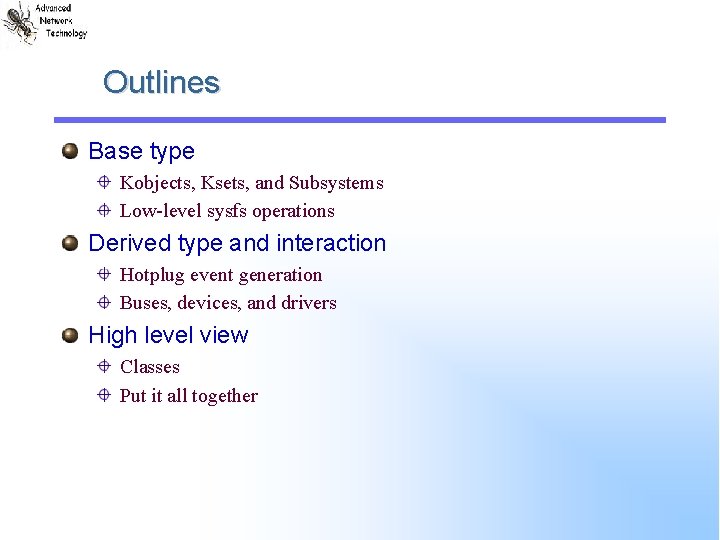 Advanced Network Technology

Outlines

Base type

Kobjects, Ksets, and Subsystems

Low-level sysfs operations

Derived type and interaction

Hotplug event generation

Buses, devices, and drivers

High level view

Classes

Put it all together